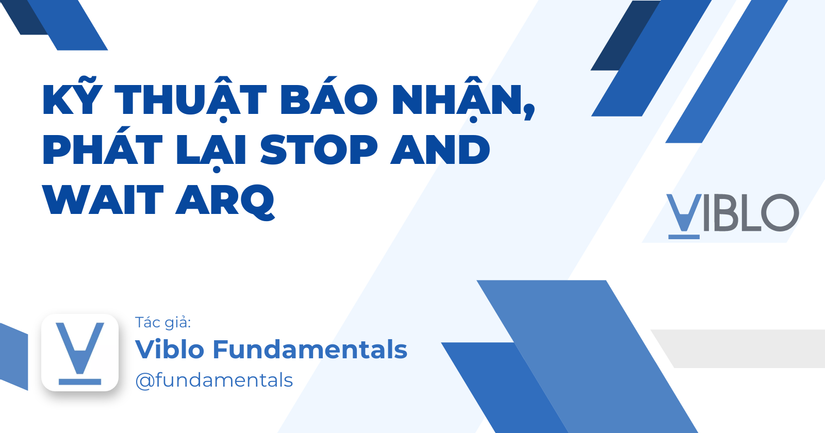 KỸ THUẬT BÁO NHẬN, PHÁT LẠI STOP AND WAIT ARQ

VIBLO

Tác giả:
Viblo Fundamentals
@fundamentals